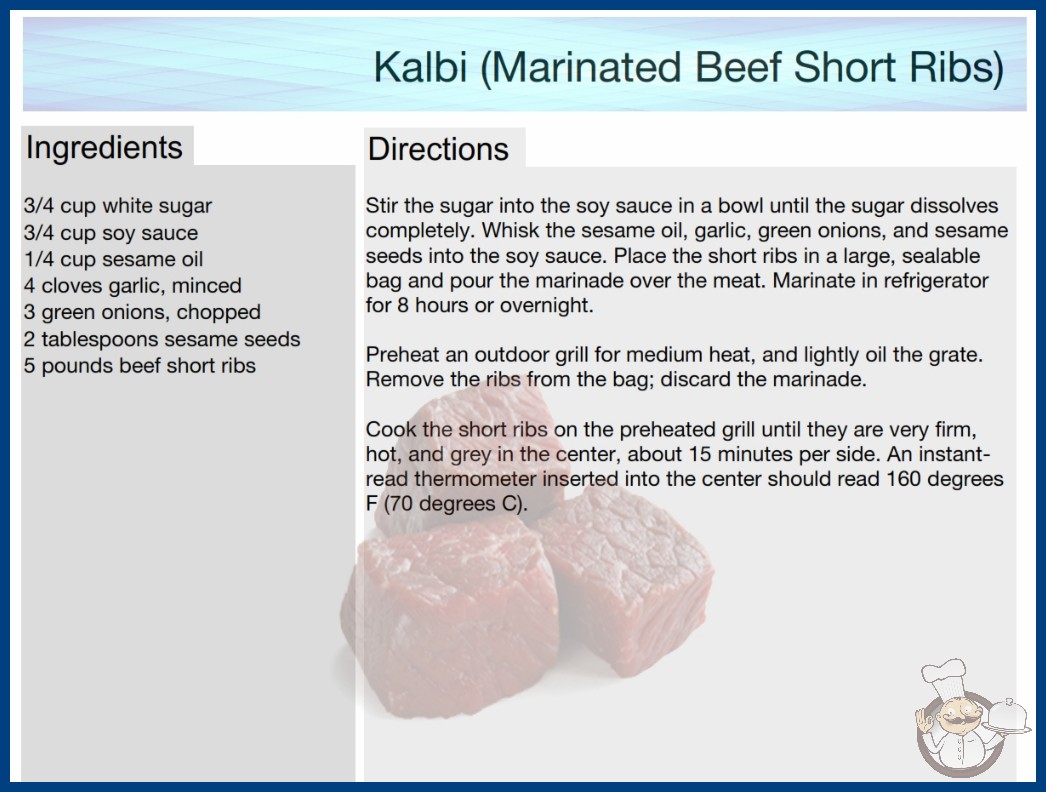 Kalbi (Marinated Beef Short Ribs)

Ingredients

3/4 cup white sugar
3/4 cup soy sauce
1/4 cup sesame oil
4 cloves garlic, minced
3 green onions, chopped
2 tablespoons sesame seeds
5 pounds beef short ribs

Directions

Stir the sugar into the soy sauce in a bowl until the sugar dissolves completely. Whisk the sesame oil, garlic, green onions, and sesame seeds into the soy sauce. Place the short ribs in a large, sealable bag and pour the marinade over the meat. Marinate in refrigerator for 8 hours or overnight.

Preheat an outdoor grill for medium heat, and lightly oil the grate. Remove the ribs from the bag; discard the marinade.

Cook the short ribs on the preheated grill until they are very firm, hot, and grey in the center, about 15 minutes per side. An instant-read thermometer inserted into the center should read 160 degrees F (70 degrees C).